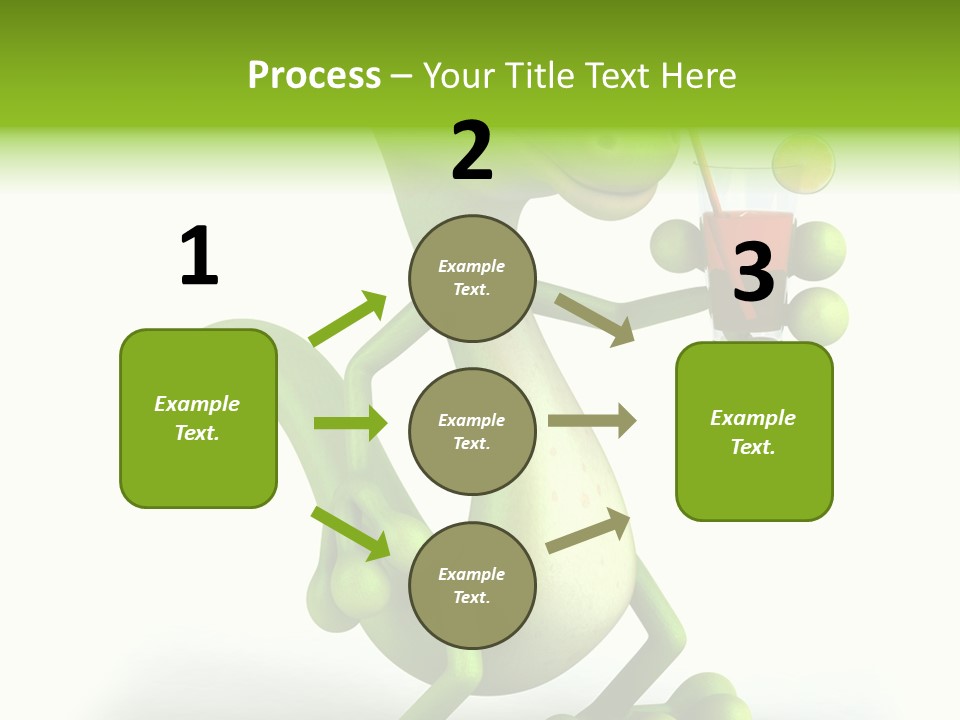 Process – Your Title Text Here

1

Example Text.

2

Example Text.

Example Text.

Example Text.

3

Example Text.